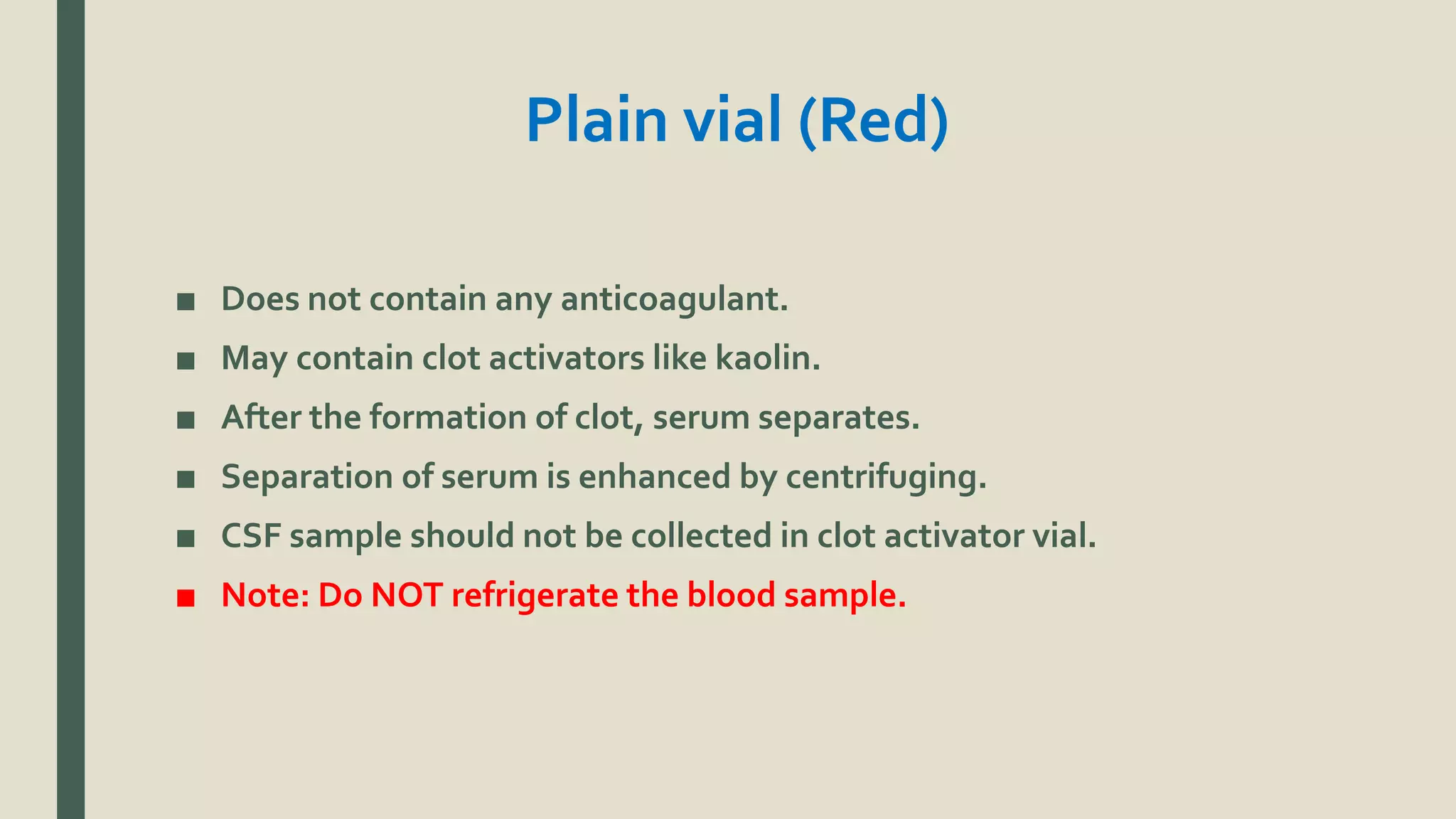 Plain vial (Red)

■ Does not contain any anticoagulant.
■ May contain clot activators like kaolin.
■ After the formation of clot, serum separates.
■ Separation of serum is enhanced by centrifuging.
■ CSF sample should not be collected in clot activator vial.
■ Note: Do NOT refrigerate the blood sample.